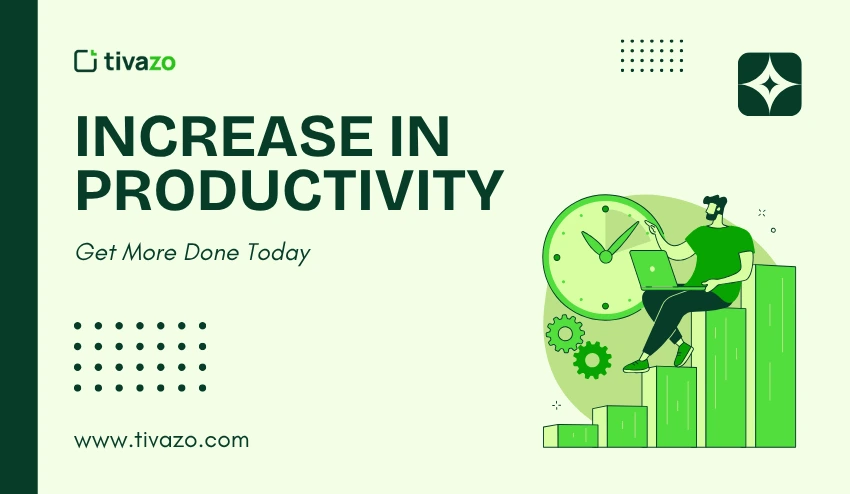 tivazo

INCREASE IN PRODUCTIVITY

Get More Done Today

www.tivazo.com